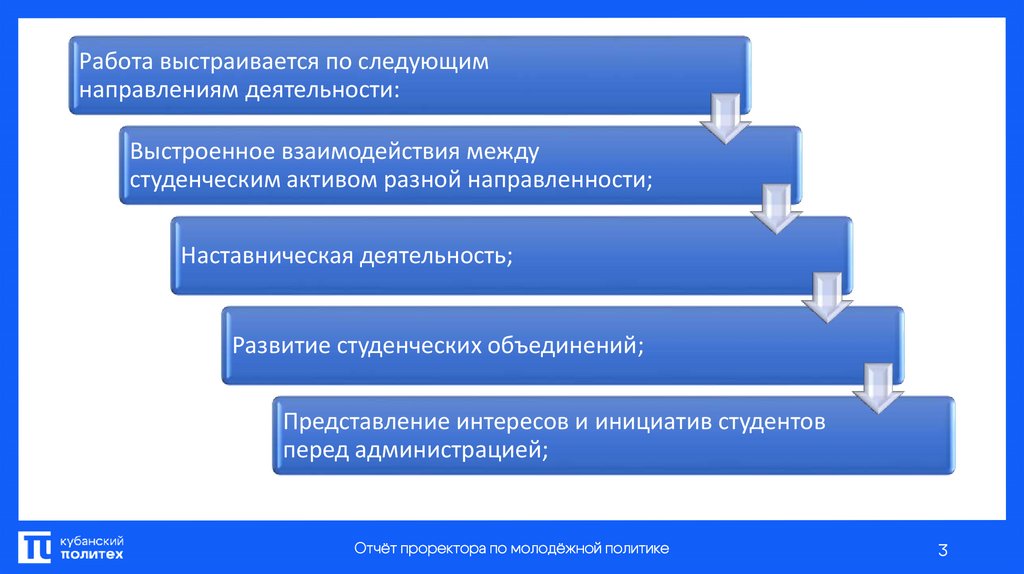 Работа выстраивается по следующим направлениям деятельности:

Выстроенное взаимодействия между студенческим активом разной направленности;

Наставническая деятельность;

Развитие студенческих объединений;

Представление интересов и инициатив студентов перед администрацией;

кубанский политех

Отчёт проректора по молодёжной политике

3